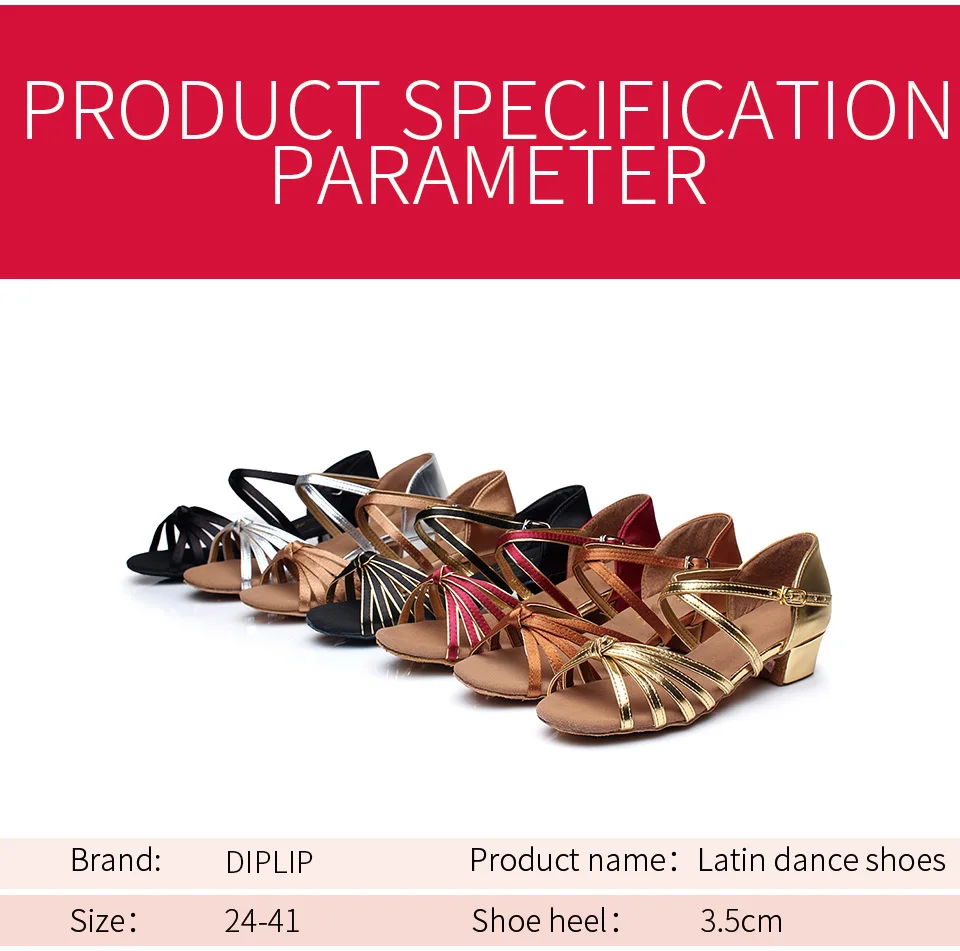 PRODUCT SPECIFICATION PARAMETER

| Brand: | DIPLIP | Product name： | Latin dance shoes |
|---|---|---|---|
| Size： | 24-41 | Shoe heel： | 3.5cm |